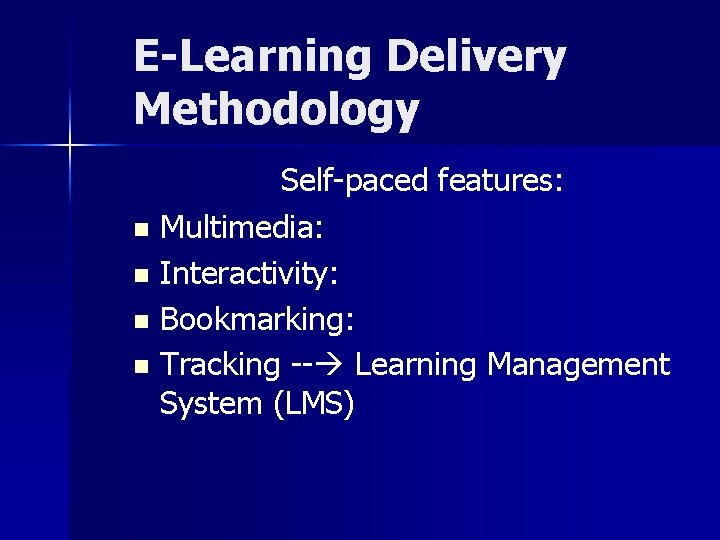 E-Learning Delivery Methodology

Self-paced features:

- Multimedia:
- Interactivity:
- Bookmarking:
- Tracking --→ Learning Management System (LMS)